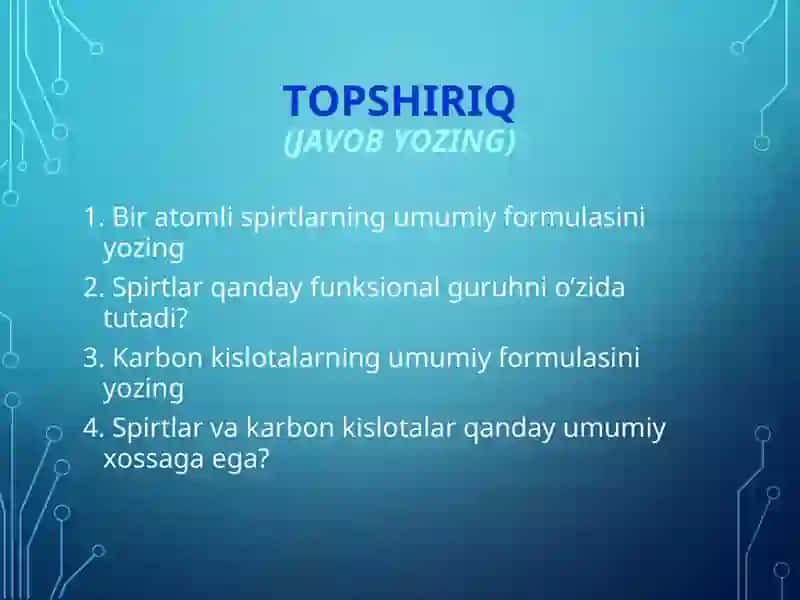 TOPSHIRIQ
(JAVOB YOZING)

1. Bir atomli spirtlarning umumiy formulasini yozing
2. Spirtlar qanday funksional guruhni o‘zida tutadi?
3. Karbon kislotalarning umumiy formulasini yozing
4. Spirtlar va karbon kislotalar qanday umumiy xossaga ega?